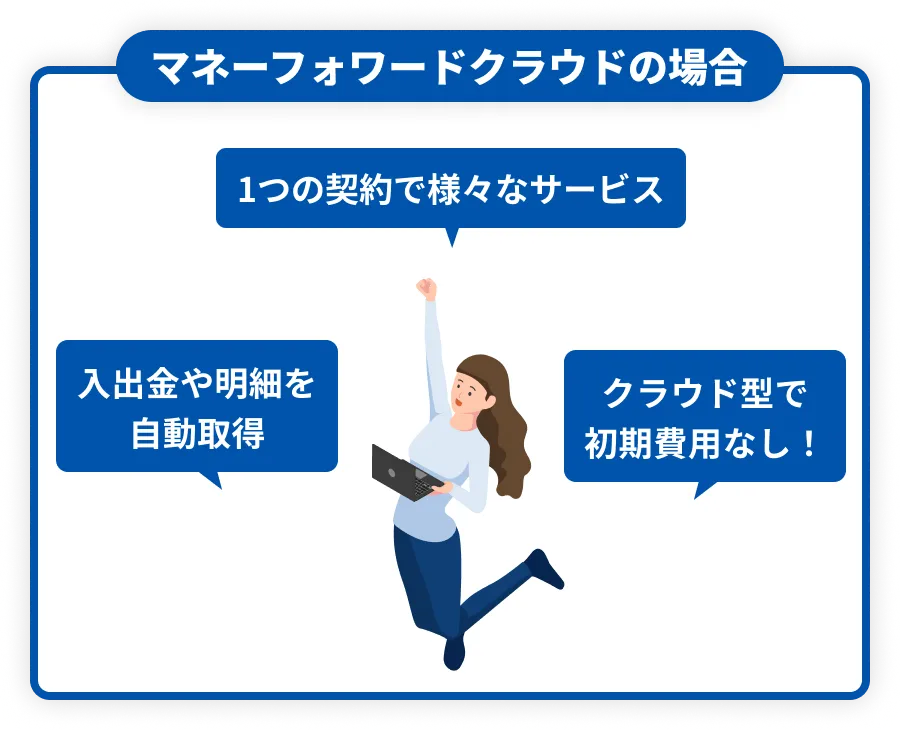 マネーフォワードクラウドの場合

1つの契約で様々なサービス

入出金や明細を自動取得

クラウド型で初期費用なし！